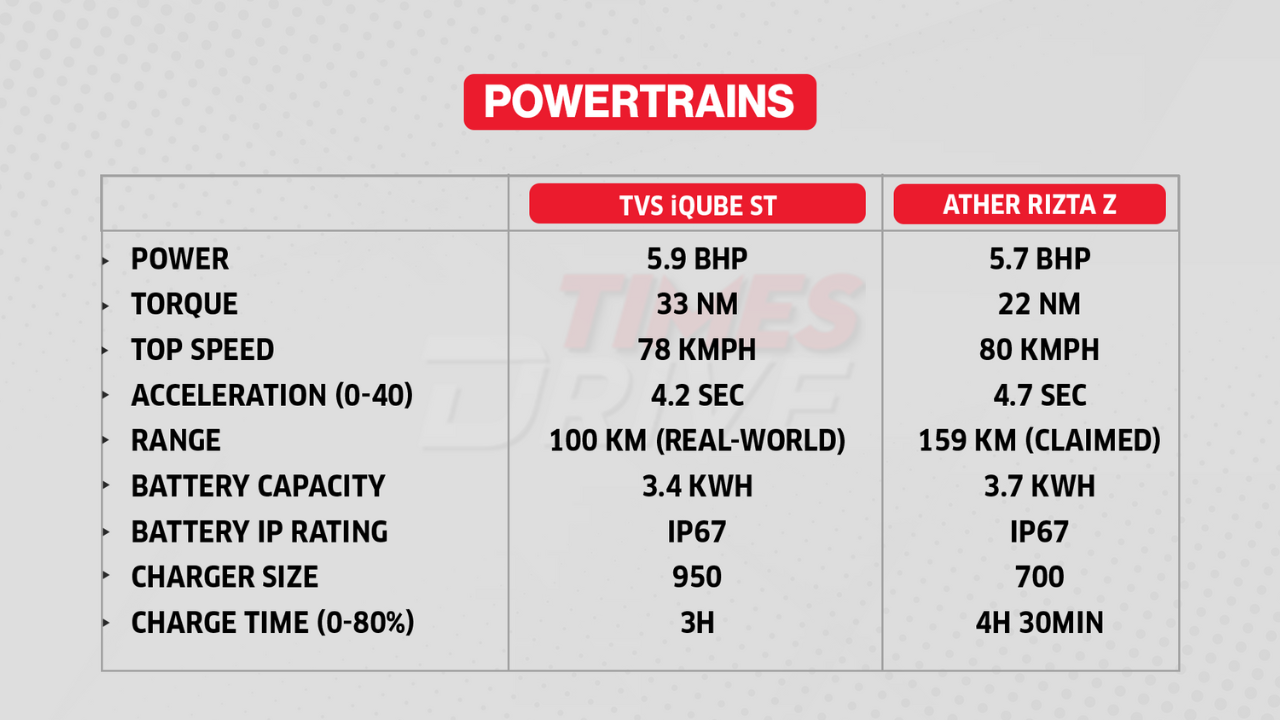 POWERTRAINS

| | TVS iQUBE ST | ATHER RIZTA Z |
|---|---|---|
| POWER | 5.9 BHP | 5.7 BHP |
| TORQUE | 33 NM | 22 NM |
| TOP SPEED | 78 KMPH | 80 KMPH |
| ACCELERATION (0-40) | 4.2 SEC | 4.7 SEC |
| RANGE | 100 KM (REAL-WORLD) | 159 KM (CLAIMED) |
| BATTERY CAPACITY | 3.4 KWH | 3.7 KWH |
| BATTERY IP RATING | IP67 | IP67 |
| CHARGER SIZE | 950 | 700 |
| CHARGE TIME (0-80%) | 3H | 4H 30MIN |

TIMES DRIVE